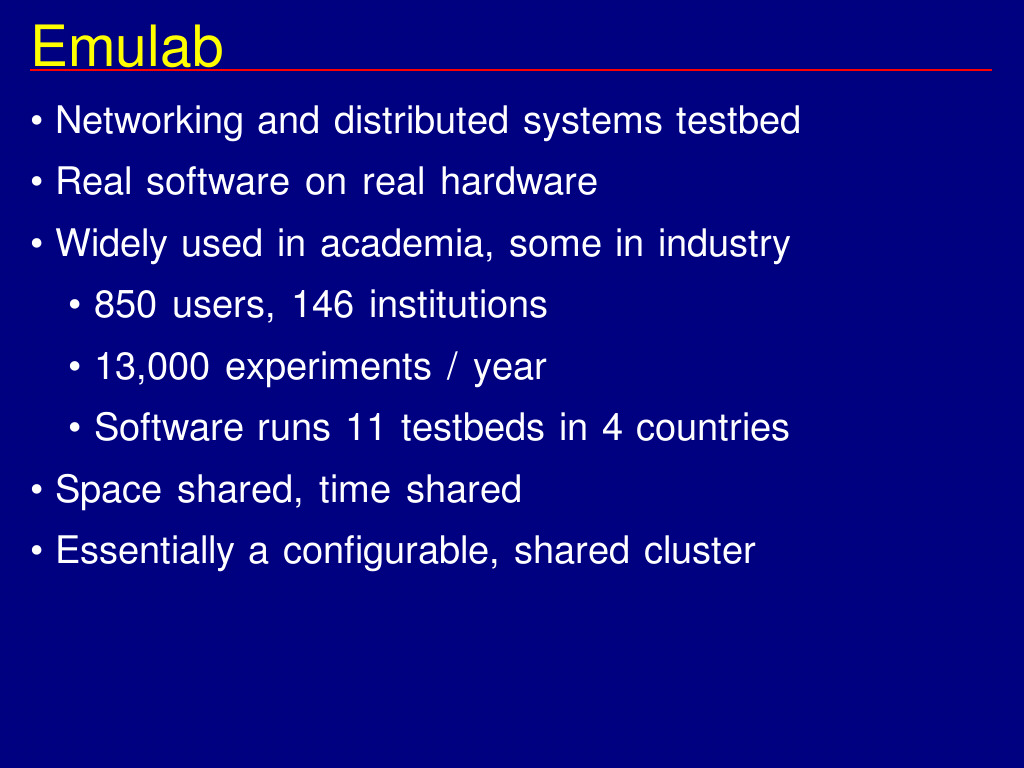 Emulab

• Networking and distributed systems testbed
• Real software on real hardware
• Widely used in academia, some in industry
  • 850 users, 146 institutions
  • 13,000 experiments / year
  • Software runs 11 testbeds in 4 countries
• Space shared, time shared
• Essentially a configurable, shared cluster